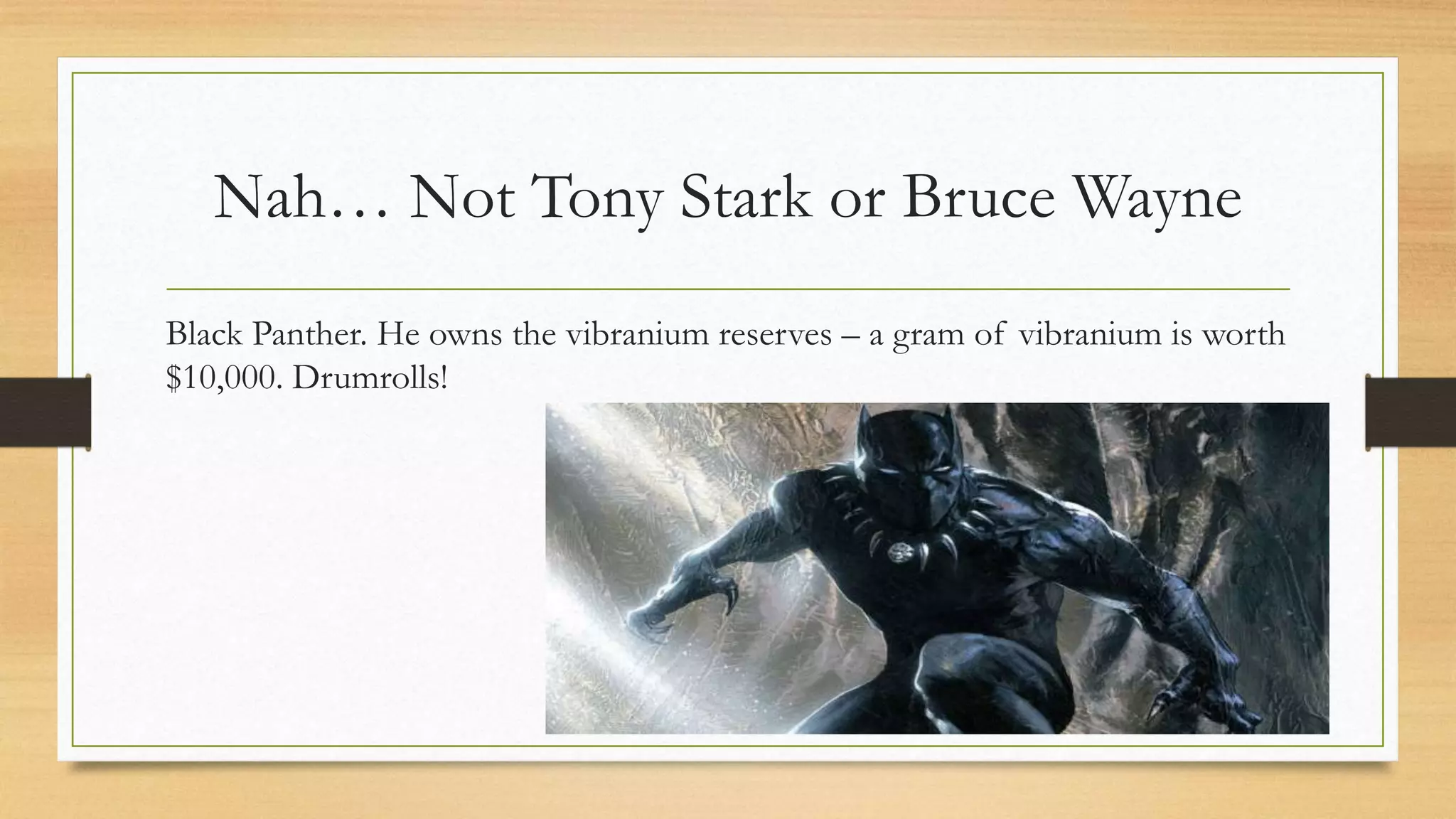 Nah… Not Tony Stark or Bruce Wayne

Black Panther. He owns the vibranium reserves – a gram of vibranium is worth \$10,000. Drumrolls!